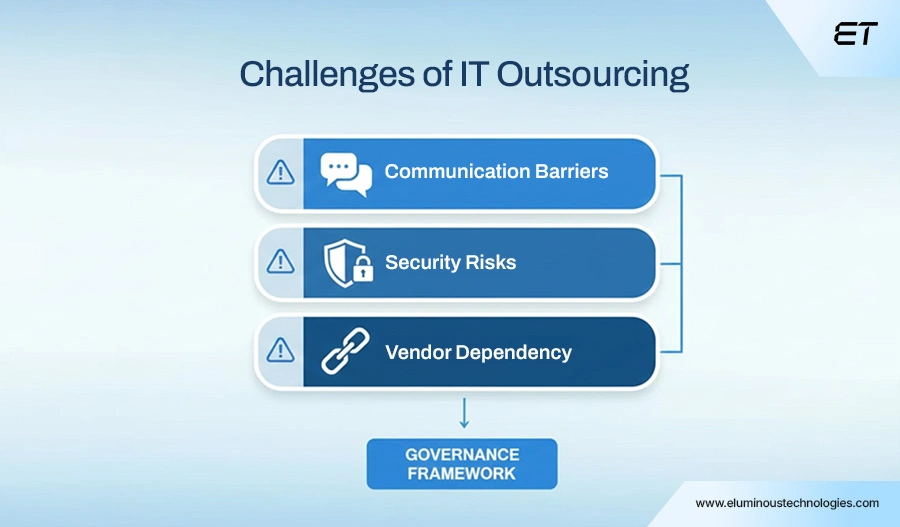 ET

Challenges of IT Outsourcing

Communication Barriers

Security Risks

Vendor Dependency

GOVERNANCE FRAMEWORK

www.eluminoustechnologies.com